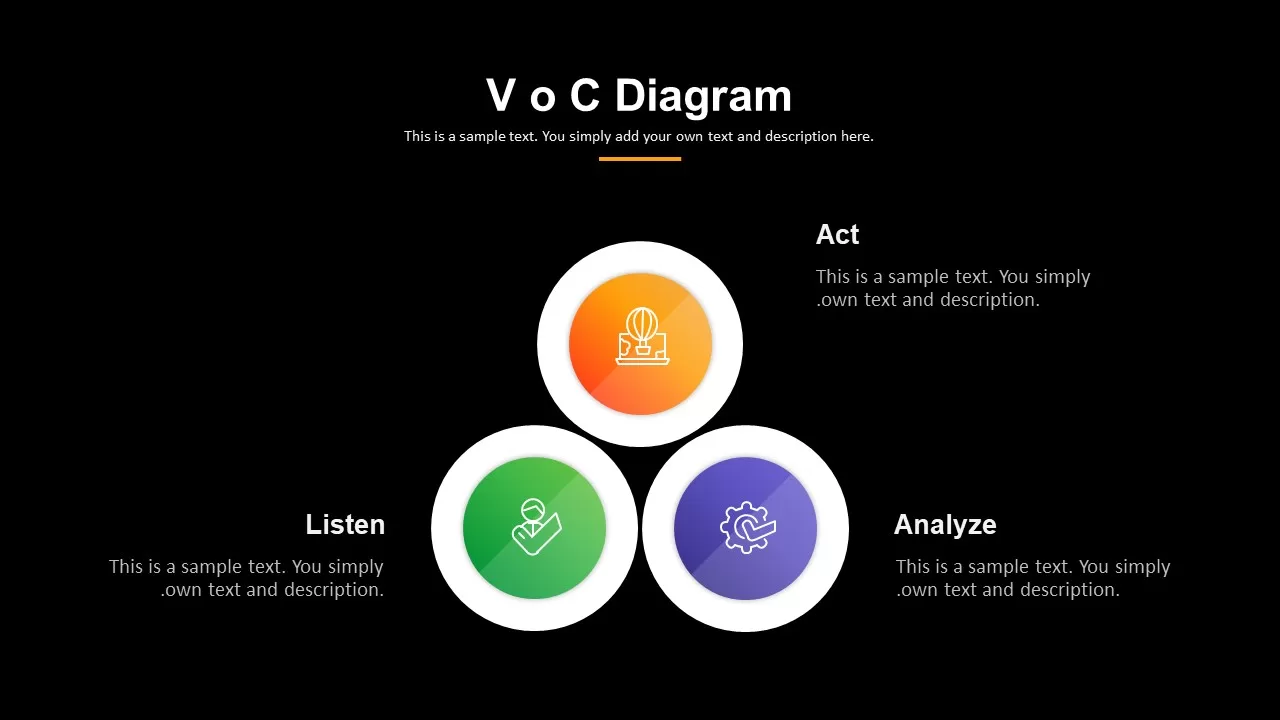 V o C Diagram

This is a sample text. You simply add your own text and description here.

Act

This is a sample text. You simply .own text and description.

Listen

This is a sample text. You simply .own text and description.

Analyze

This is a sample text. You simply .own text and description.